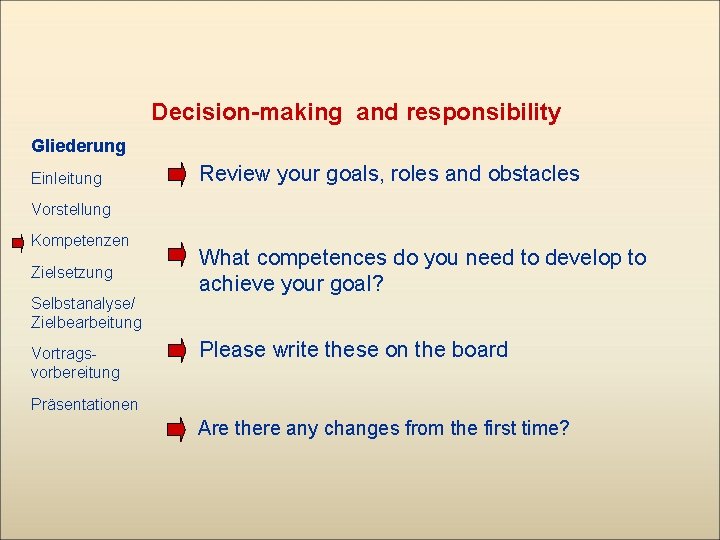 Decision-making  and responsibility

Gliederung

Einleitung

Vorstellung

Kompetenzen

Zielsetzung

Selbstanalyse/ Zielbearbeitung

Vortragsvorbereitung

Präsentationen

Review your goals, roles and obstacles

What competences do you need to develop to achieve your goal?

Please write these on the board

Are there any changes from the first time?